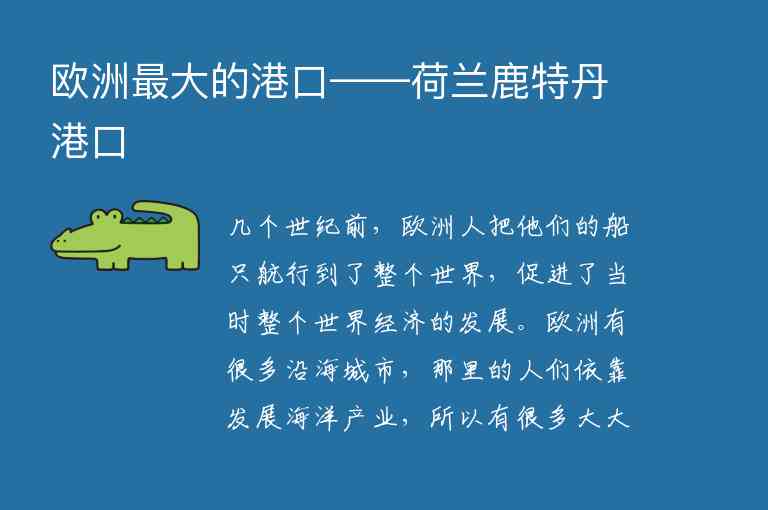 欧洲最大的港口——荷兰鹿特丹港口

几个世纪前，欧洲人把他们的船只航行到了整个世界，促进了当时整个世界经济的发展。欧洲有很多沿海城市，那里的人们依靠发展海洋产业，所以有很多大大